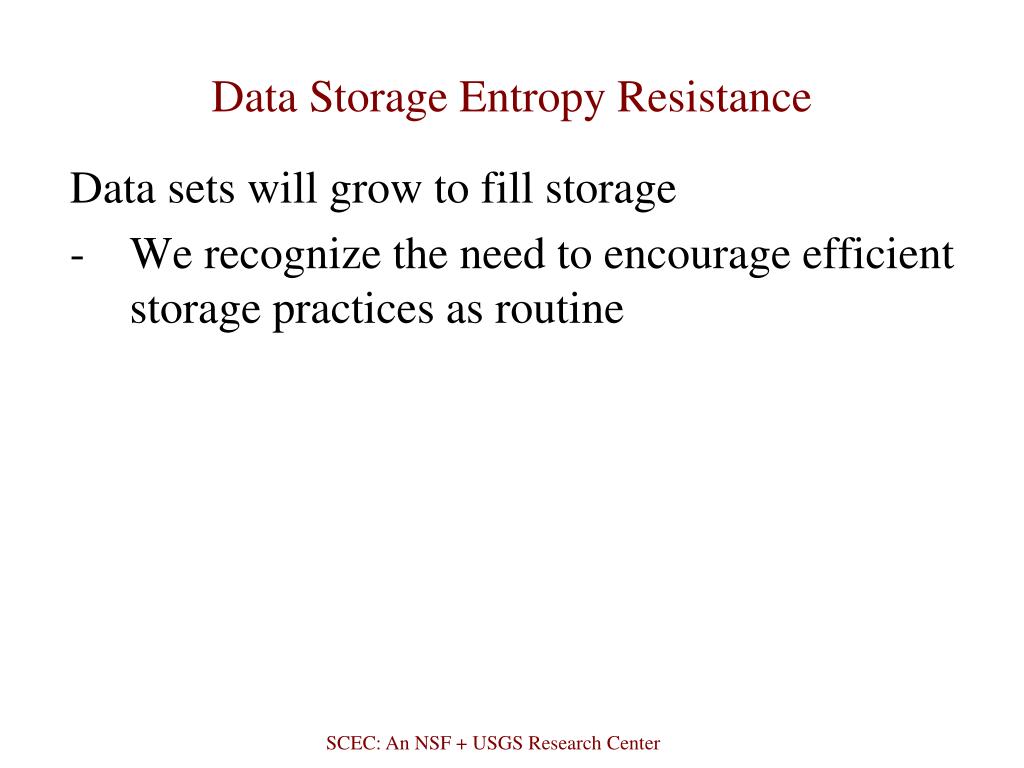 Data Storage Entropy Resistance

Data sets will grow to fill storage

- We recognize the need to encourage efficient storage practices as routine

SCEC: An NSF + USGS Research Center